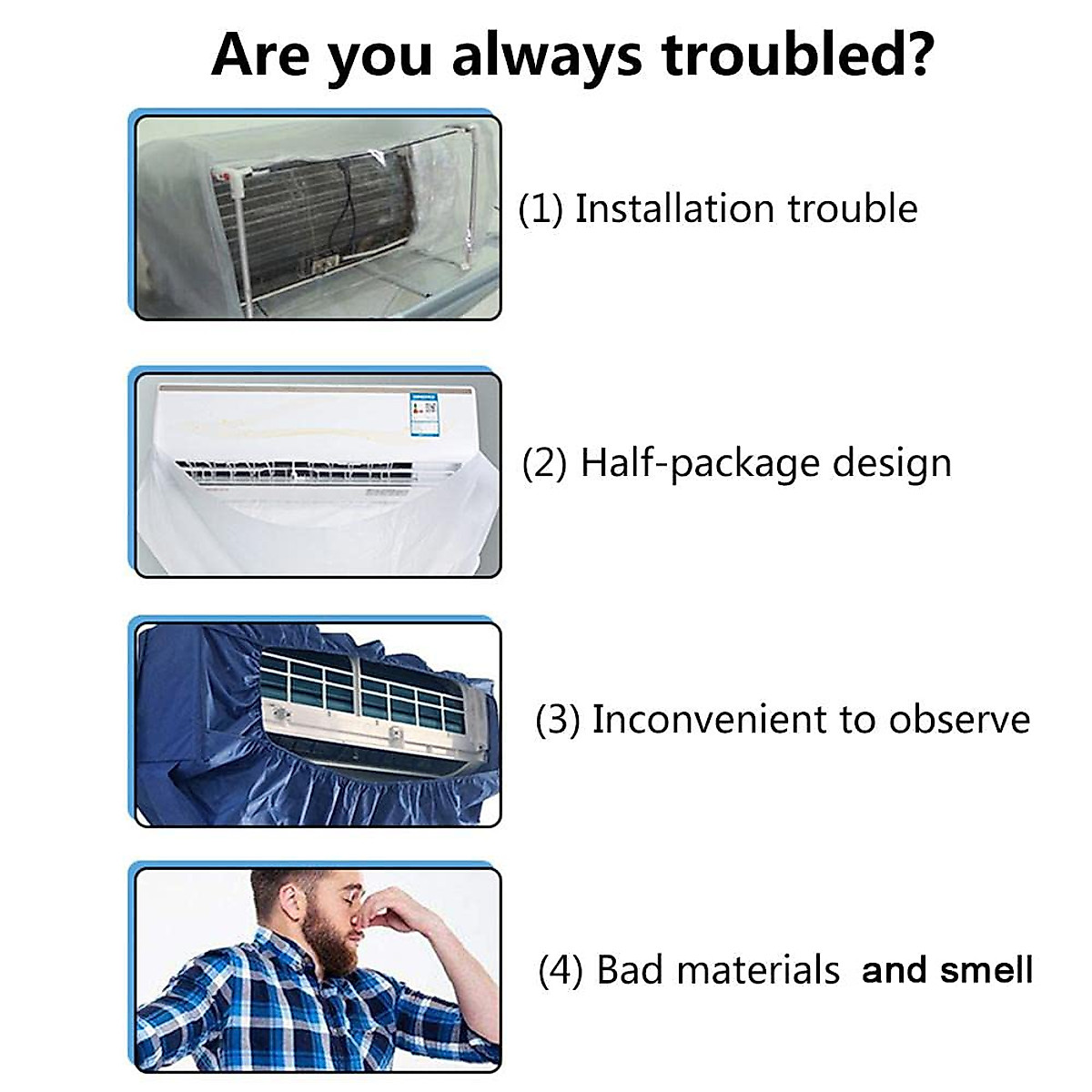 Are you always troubled?

(1) Installation trouble

(2) Half-package design

(3) Inconvenient to observe

(4) Bad materials and smell